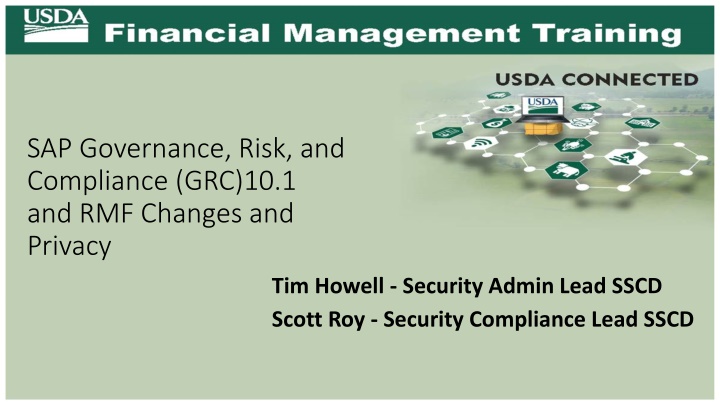 USDA

Financial Management Training

USDA CONNECTED

USDA

SAP Governance, Risk, and Compliance (GRC)10.1 and RMF Changes and Privacy

Tim Howell - Security Admin Lead SSCD

Scott Roy - Security Compliance Lead SSCD